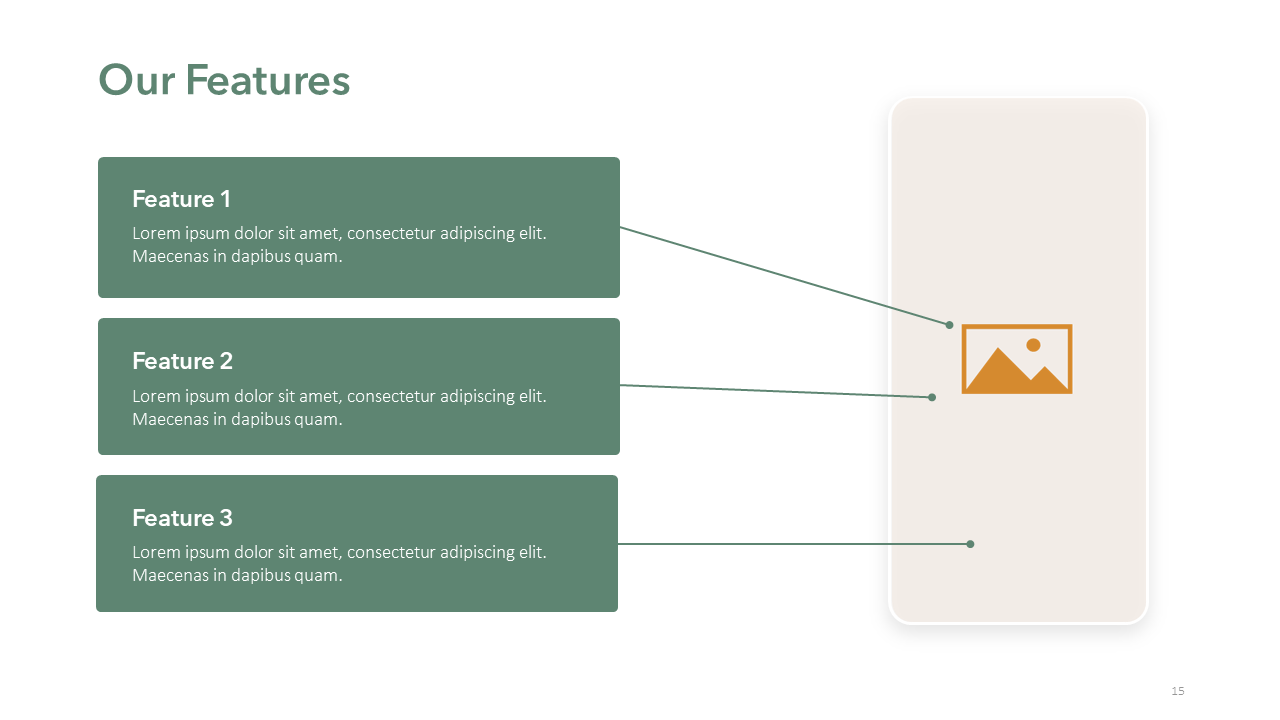 Our Features

Feature 1
Lorem ipsum dolor sit amet, consectetur adipiscing elit. Maecenas in dapibus quam.

Feature 2
Lorem ipsum dolor sit amet, consectetur adipiscing elit. Maecenas in dapibus quam.

Feature 3
Lorem ipsum dolor sit amet, consectetur adipiscing elit. Maecenas in dapibus quam.

15